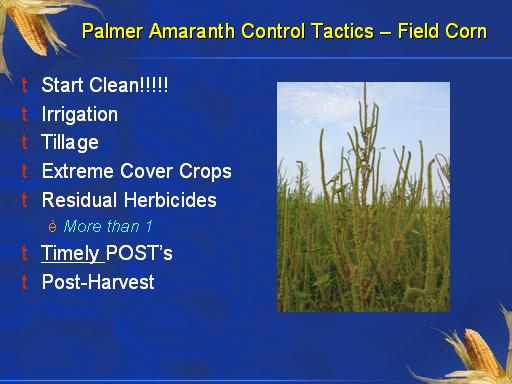 Palmer Amaranth Control Tactics – Field Corn

t Start Clean!!!!!
t Irrigation
t Tillage
t Extreme Cover Crops
t Residual Herbicides
è More than 1
t Timely POST's
t Post-Harvest